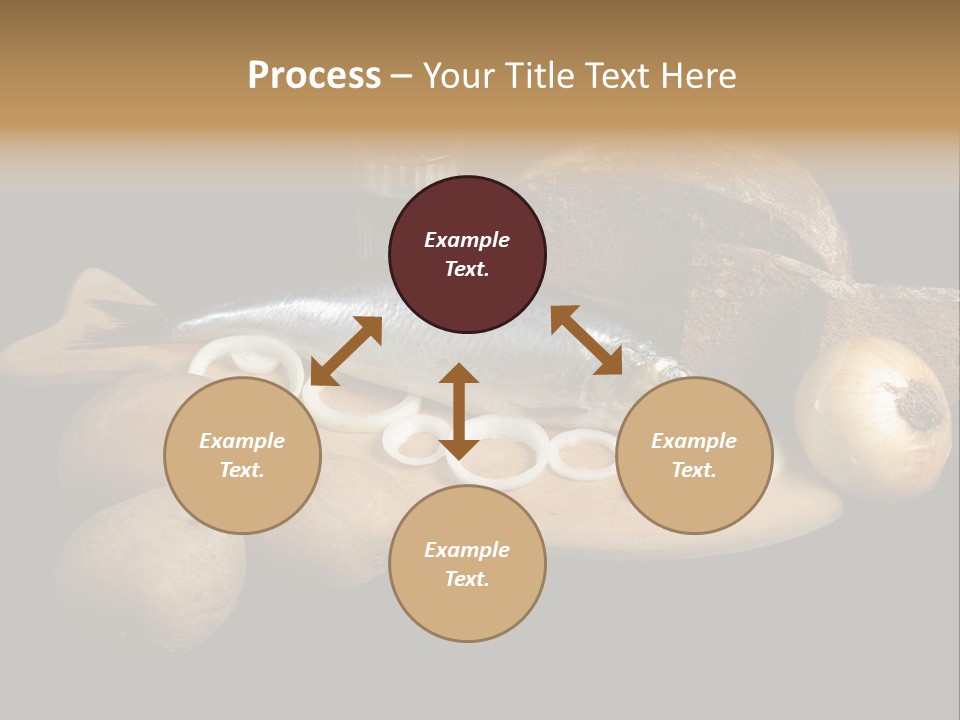 Process – Your Title Text Here

Example Text.

Example Text.

Example Text.

Example Text.